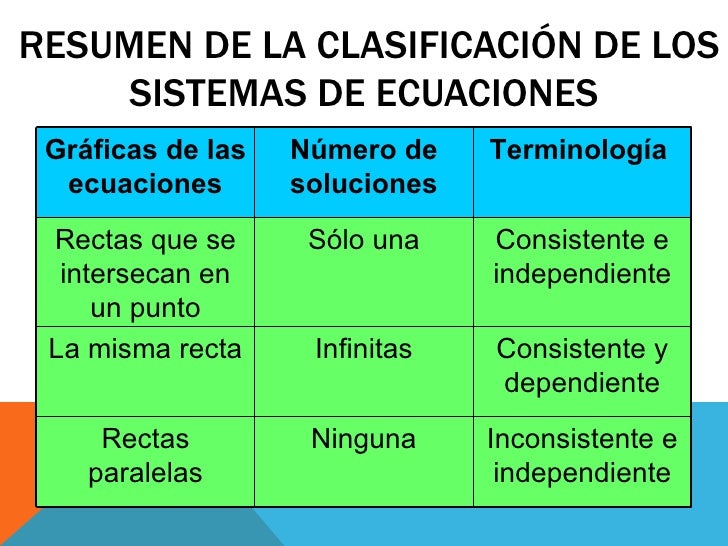 RESUMEN DE LA CLASIFICACIÓN DE LOS SISTEMAS DE ECUACIONES

| Gráficas de las ecuaciones | Número de soluciones | Terminología |
|---|---|---|
| Rectas que se intersecan en un punto | Sólo una | Consistente e independiente |
| La misma recta | Infinitas | Consistente y dependiente |
| Rectas paralelas | Ninguna | Inconsistente e independiente |